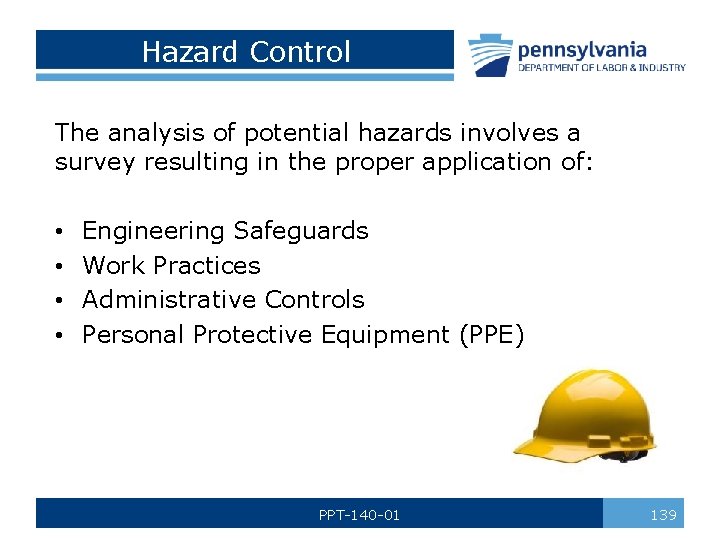 Hazard Control

pennsylvania
DEPARTMENT OF LABOR & INDUSTRY

The analysis of potential hazards involves a survey resulting in the proper application of:

• Engineering Safeguards
• Work Practices
• Administrative Controls
• Personal Protective Equipment (PPE)

PPT-140-01

139